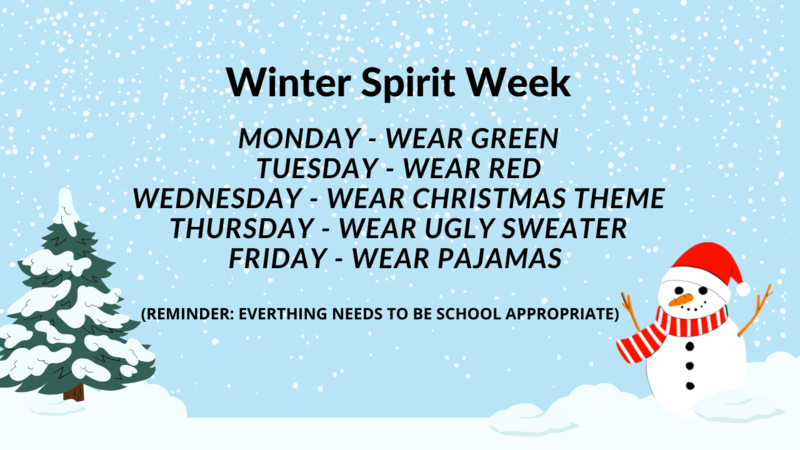 Winter Spirit Week

MONDAY - WEAR GREEN
TUESDAY - WEAR RED
WEDNESDAY - WEAR CHRISTMAS THEME
THURSDAY - WEAR UGLY SWEATER
FRIDAY - WEAR PAJAMAS

(REMINDER: EVERTHING NEEDS TO BE SCHOOL APPROPRIATE)